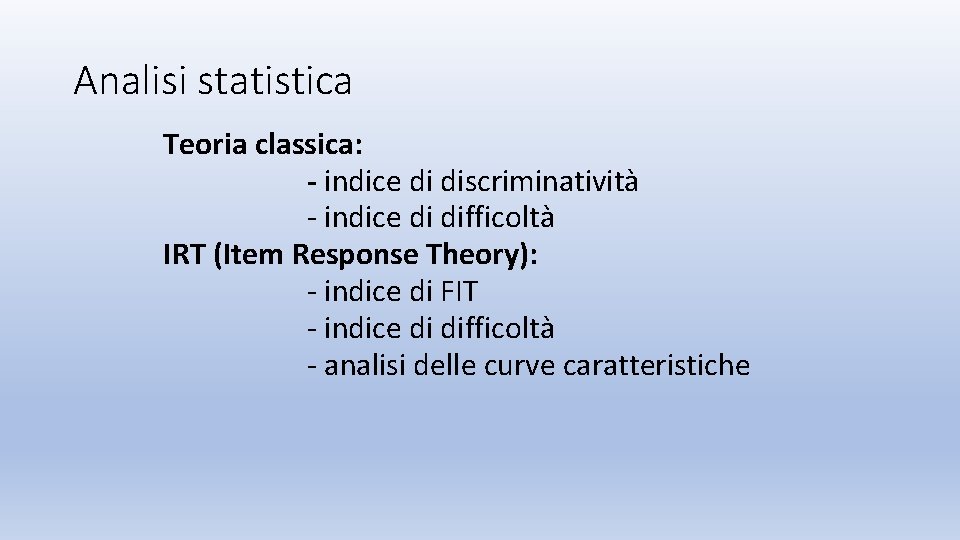 Analisi statistica

Teoria classica:
- indice di discriminatività
- indice di difficoltà
IRT (Item Response Theory):
- indice di FIT
- indice di difficoltà
- analisi delle curve caratteristiche